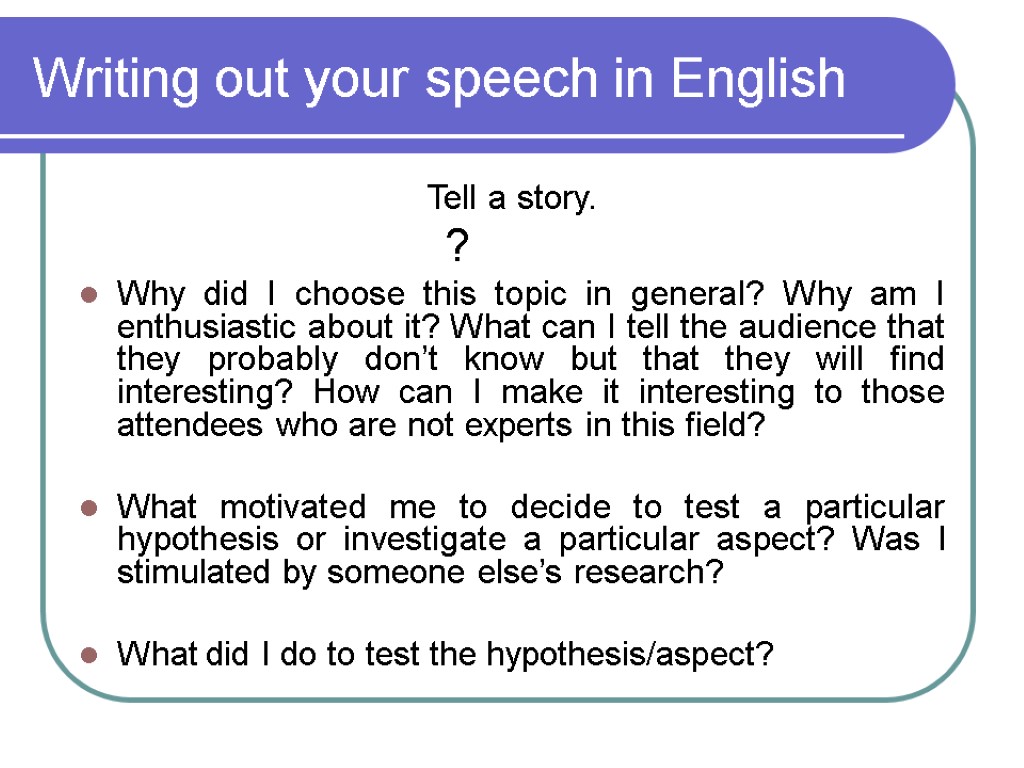 Writing out your speech in English

Tell a story.

?

Why did I choose this topic in general? Why am I enthusiastic about it? What can I tell the audience that they probably don’t know but that they will find interesting? How can I make it interesting to those attendees who are not experts in this field?

What motivated me to decide to test a particular hypothesis or investigate a particular aspect? Was I stimulated by someone else’s research?

What did I do to test the hypothesis/aspect?